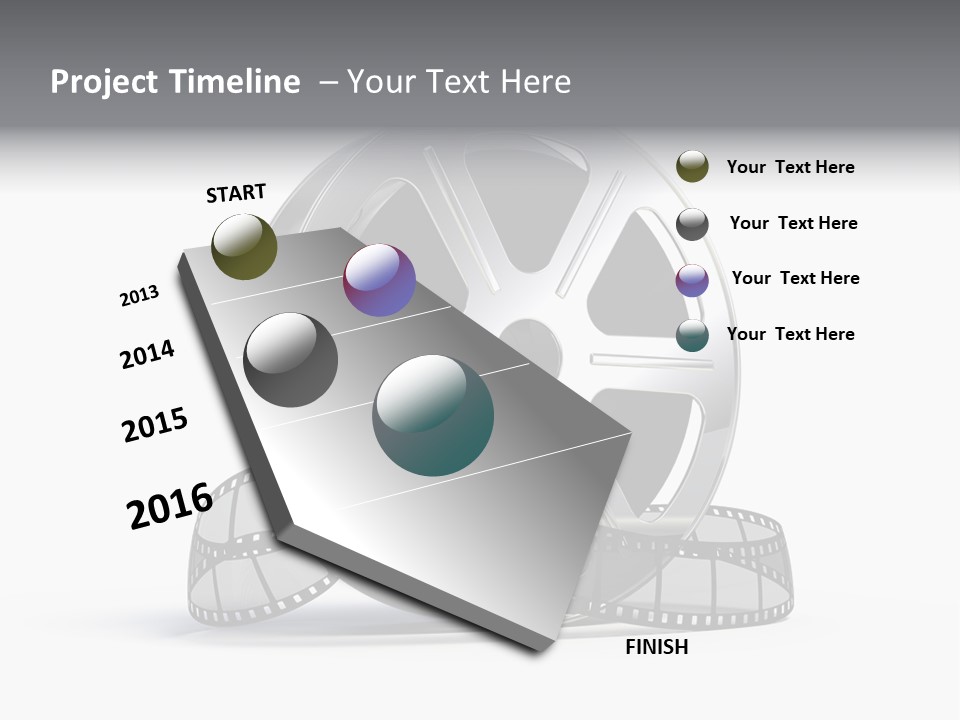 Project Timeline – Your Text Here

START

2013

2014

2015

2016

FINISH

Your Text Here

Your Text Here

Your Text Here

Your Text Here